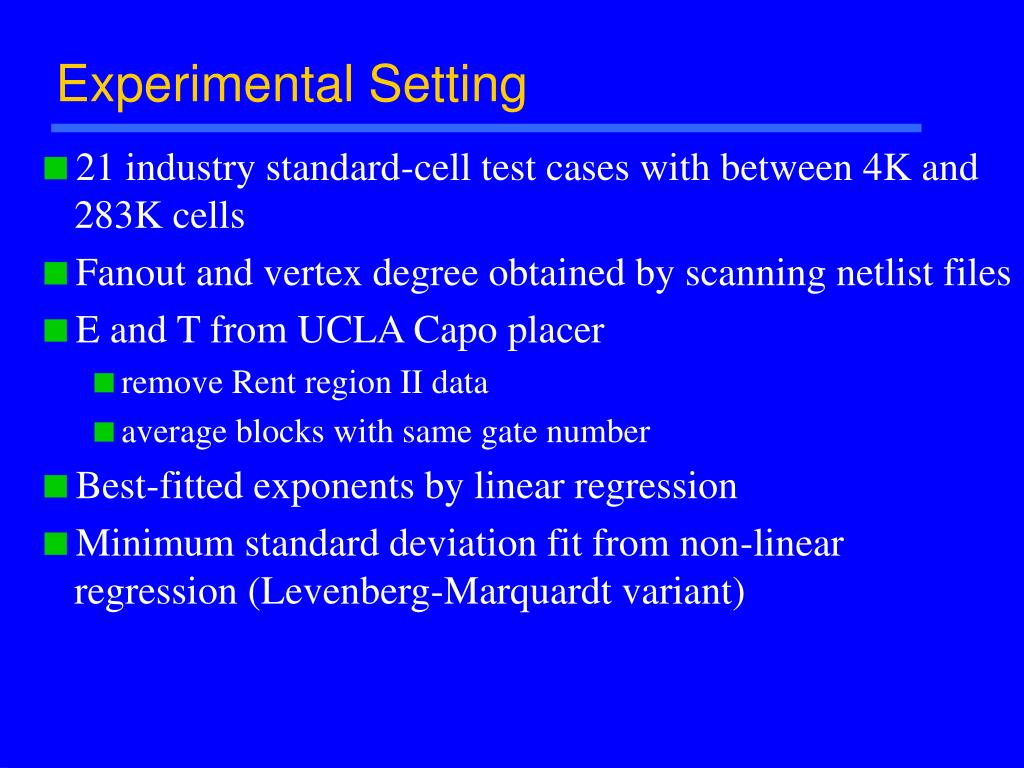 Experimental Setting

21 industry standard-cell test cases with between 4K and 283K cells

Fanout and vertex degree obtained by scanning netlist files

E and T from UCLA Capo placer

remove Rent region II data

average blocks with same gate number

Best-fitted exponents by linear regression

Minimum standard deviation fit from non-linear regression (Levenberg-Marquardt variant)